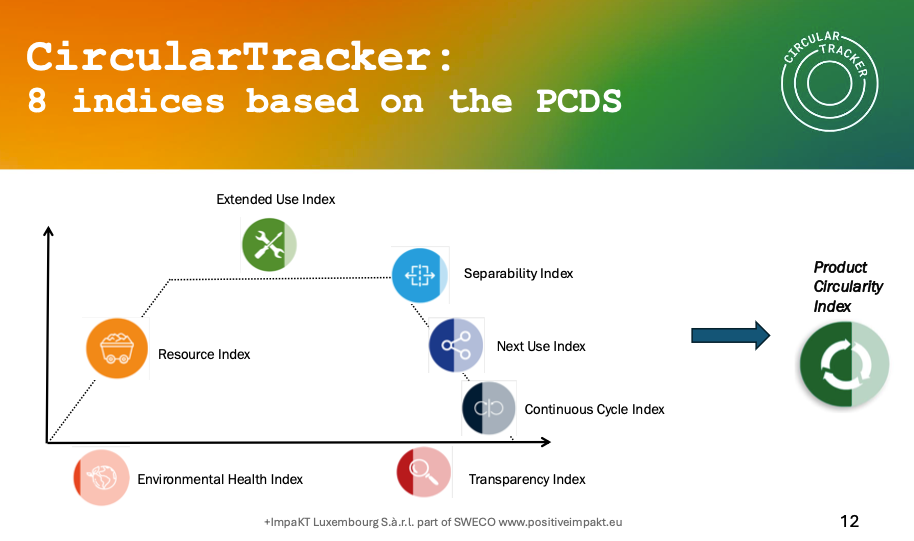 CircularTracker:
8 indices based on the PCDS

CIRCULAR TRACKER

Extended Use Index

Separability Index

Resource Index

Next Use Index

Continuous Cycle Index

Environmental Health Index

Transparency Index

Product Circularity Index

+ImpaKT Luxembourg S.à.r.l. part of SWECO www.positiveimpakt.eu

12